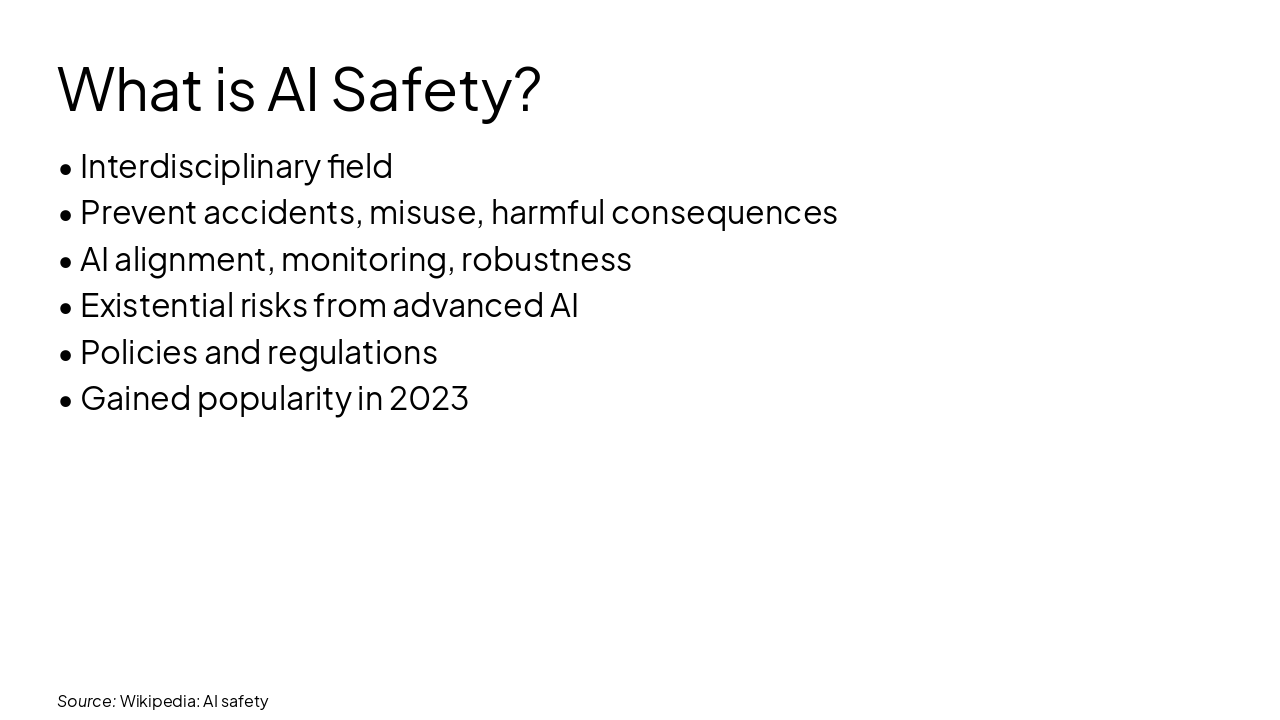 What is AI Safety?

• Interdisciplinary field
• Prevent accidents, misuse, harmful consequences
• AI alignment, monitoring, robustness
• Existential risks from advanced AI
• Policies and regulations
• Gained popularity in 2023

Source: Wikipedia: AI safety